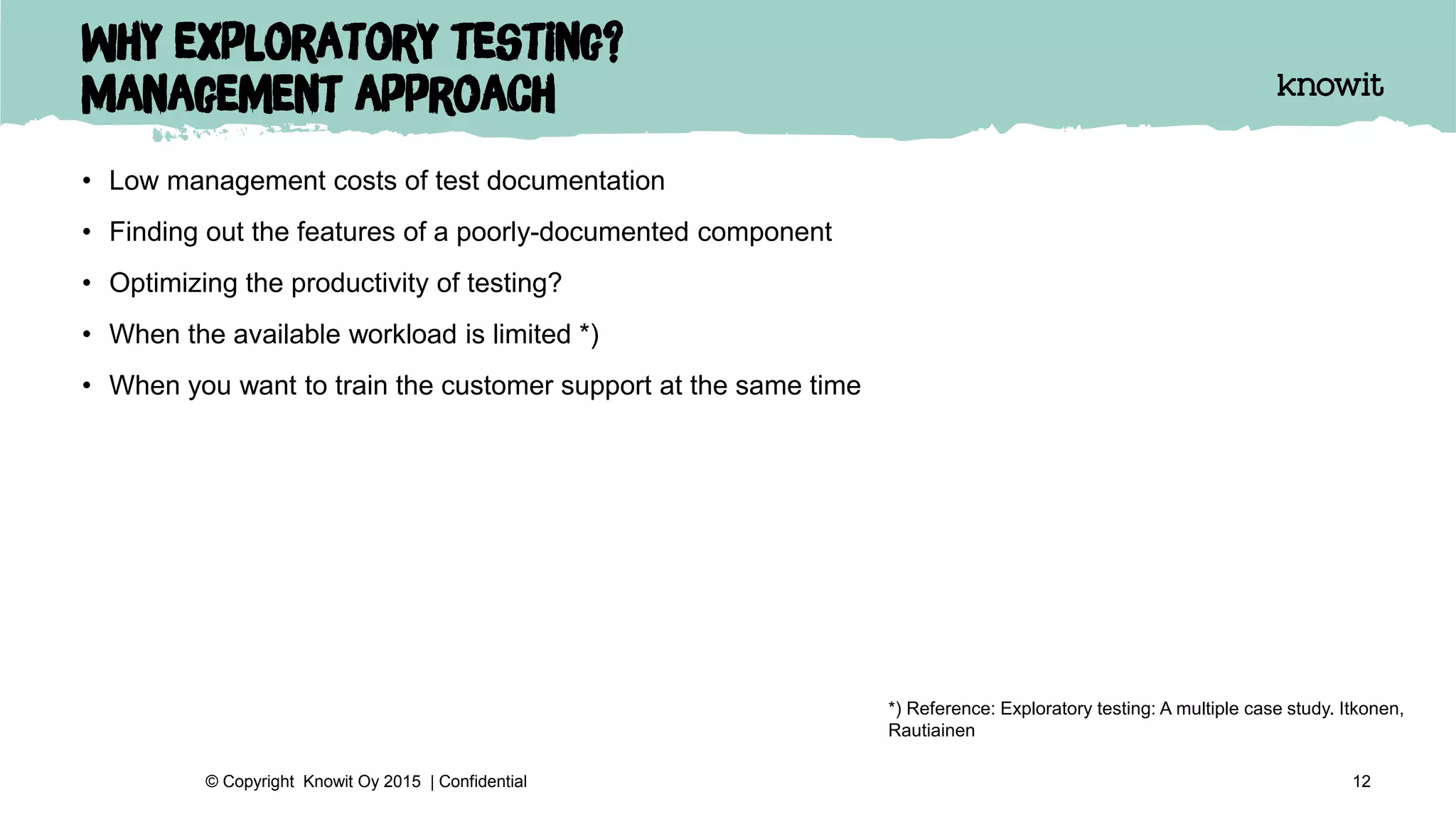 WHY EXPLORATORY TESTING?
MANAGEMENT APPROACH

knowit

• Low management costs of test documentation
• Finding out the features of a poorly-documented component
• Optimizing the productivity of testing?
• When the available workload is limited *)
• When you want to train the customer support at the same time

*) Reference: Exploratory testing: A multiple case study. Itkonen, Rautiainen

© Copyright Knowit Oy 2015 | Confidential

12